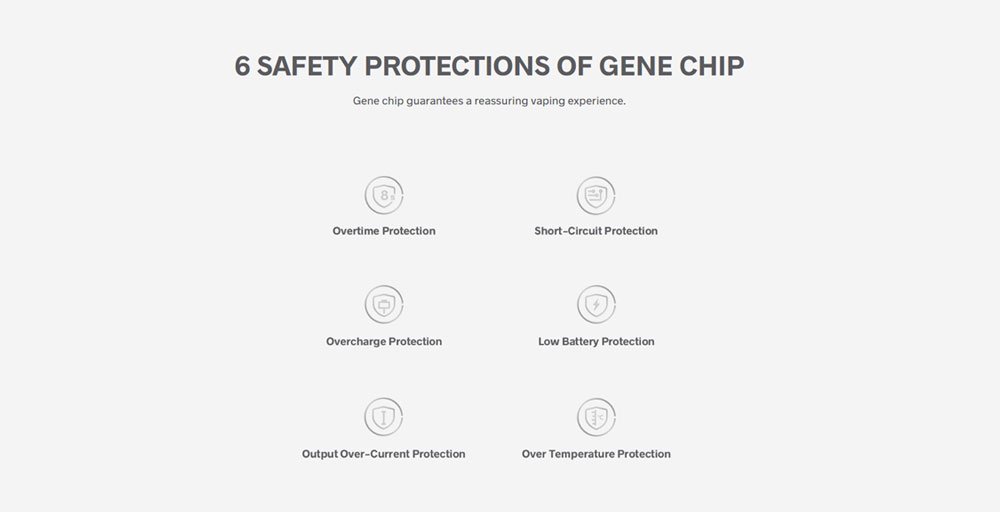 6 SAFETY PROTECTIONS OF GENE CHIP

Gene chip guarantees a reassuring vaping experience.

8s

Overtime Protection

Short-Circuit Protection

Overcharge Protection

Low Battery Protection

Output Over-Current Protection

Over Temperature Protection